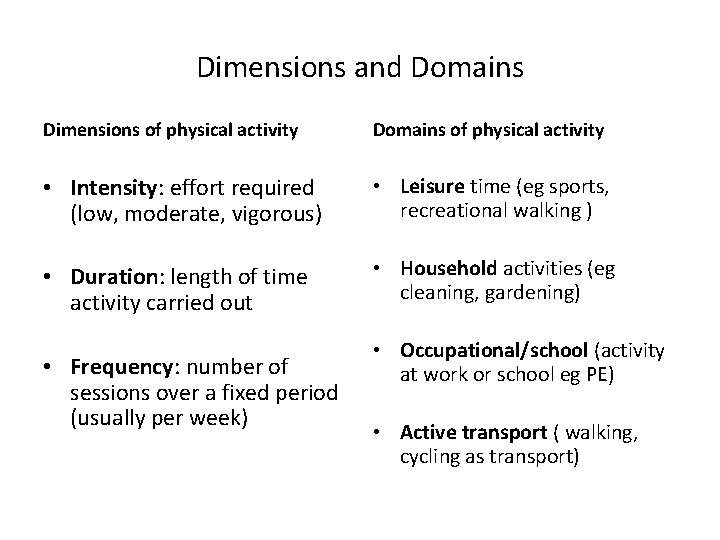 Dimensions and Domains

Dimensions of physical activity

• Intensity: effort required (low, moderate, vigorous)

• Duration: length of time activity carried out

• Frequency: number of sessions over a fixed period (usually per week)

Domains of physical activity

• Leisure time (eg sports, recreational walking )

• Household activities (eg cleaning, gardening)

• Occupational/school (activity at work or school eg PE)

• Active transport ( walking, cycling as transport)